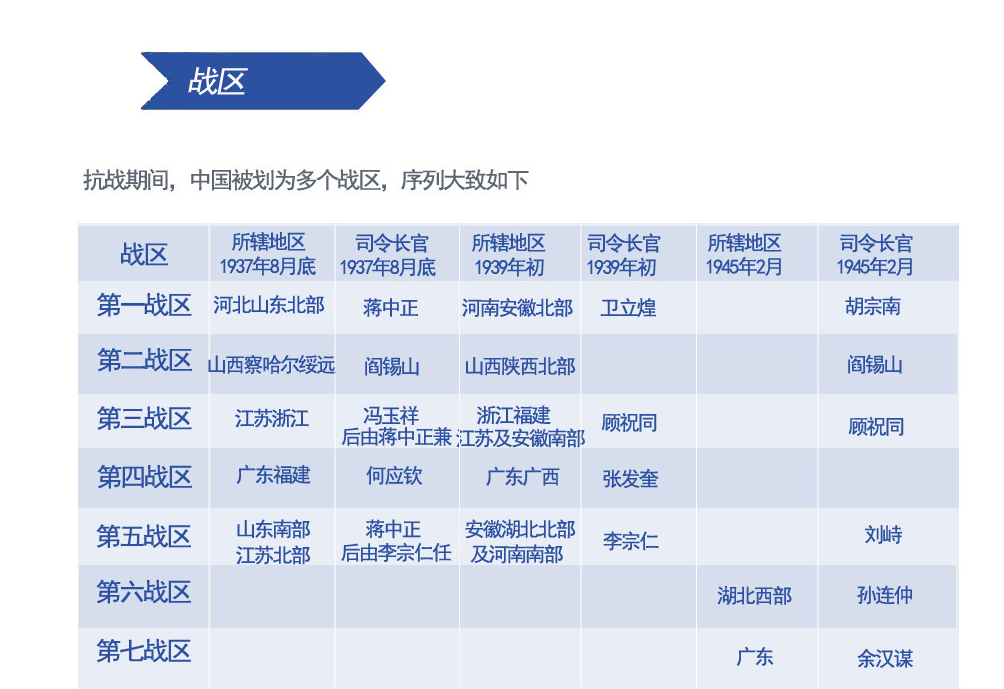 战区

抗战期间，中国被划为多个战区，序列大致如下

| 战区 | 所辖地区 1937年8月底 | 司令长官 1937年8月底 | 所辖地区 1939年初 | 司令长官 1939年初 | 所辖地区 1945年2月 | 司令长官 1945年2月 |
|---|---|---|---|---|---|---|
| 第一战区 | 河北山东北部 | 蒋中正 | 河南安徽北部 | 卫立煌 | | 胡宗南 |
| 第二战区 | 山西察哈尔绥远 | 阎锡山 | 山西陕西北部 | | | 阎锡山 |
| 第三战区 | 江苏浙江 | 冯玉祥 后由蒋中正兼 | 浙江福建 江苏及安徽南部 | 顾祝同 | | 顾祝同 |
| 第四战区 | 广东福建 | 何应钦 | 广东广西 | 张发奎 | | |
| 第五战区 | 山东南部 江苏北部 | 蒋中正 后由李宗仁任 | 安徽湖北北部 及河南南部 | 李宗仁 | | 刘峙 |
| 第六战区 | | | | | 湖北西部 | 孙连仲 |
| 第七战区 | | | | | 广东 | 余汉谋 |